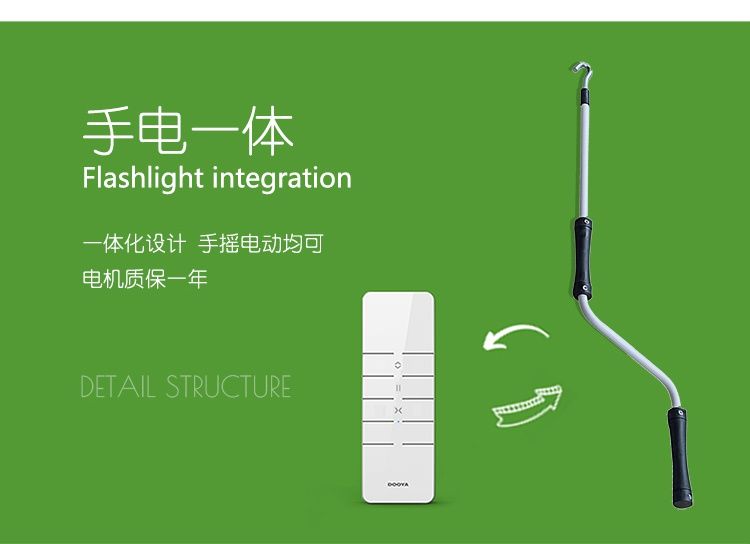 手电一体
Flashlight integration

一体化设计 手摇电动均可
电机质保一年

DETAIL STRUCTURE

DOOYA